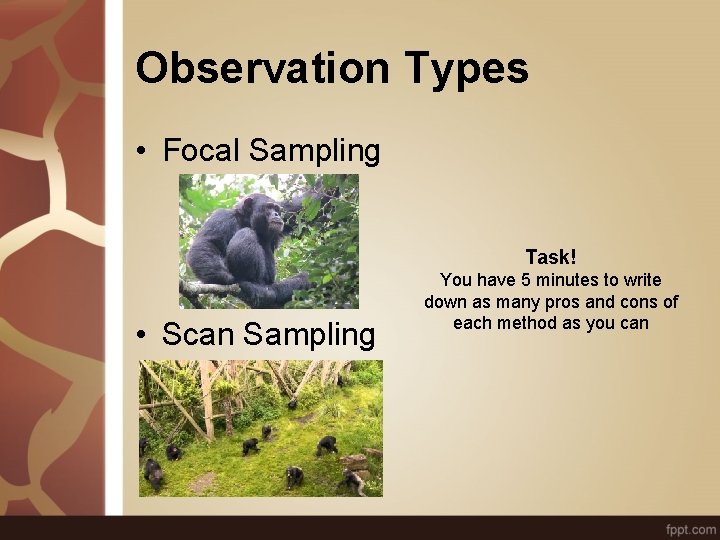 Observation Types

• Focal Sampling

• Scan Sampling

Task!
You have 5 minutes to write down as many pros and cons of each method as you can

fppt.com